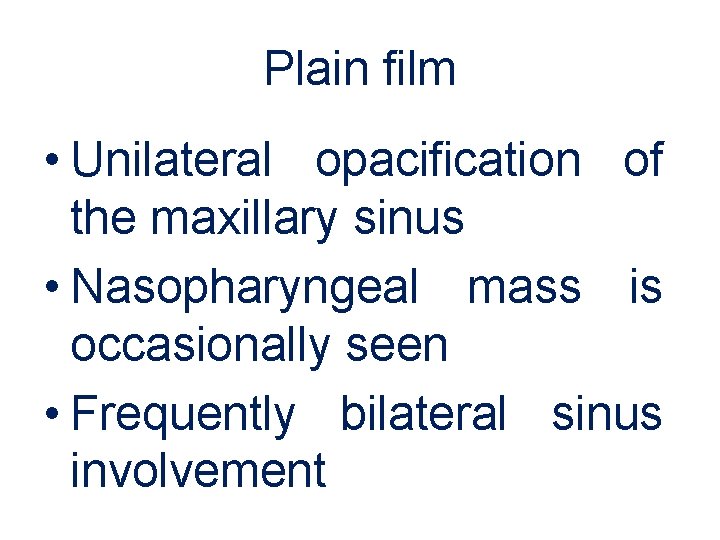 Plain film

• Unilateral opacification of the maxillary sinus
• Nasopharyngeal mass is occasionally seen
• Frequently bilateral sinus involvement